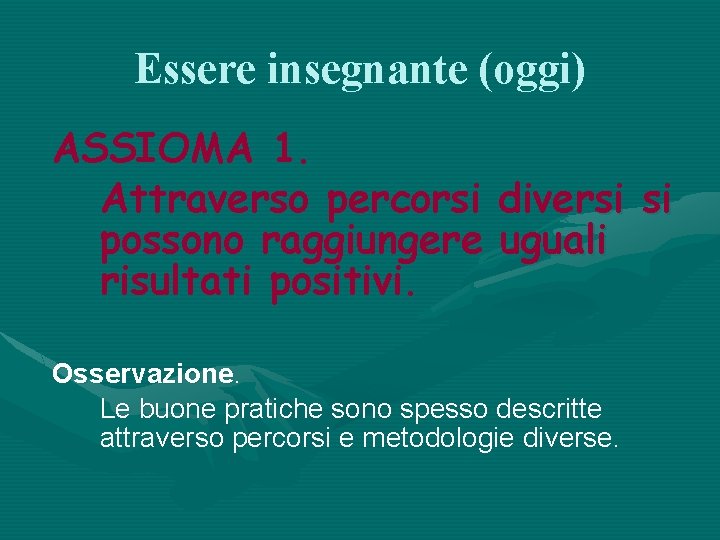 Essere insegnante (oggi)

ASSIOMA 1.

Attraverso percorsi diversi si possono raggiungere uguali risultati positivi.

Osservazione.

Le buone pratiche sono spesso descritte attraverso percorsi e metodologie diverse.